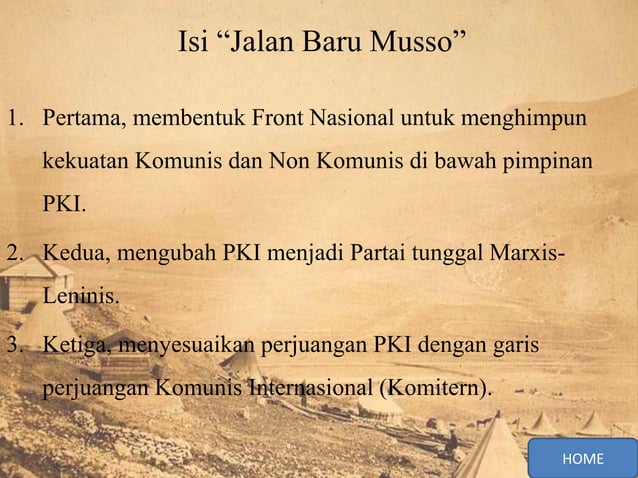 Isi “Jalan Baru Musso”

1. Pertama, membentuk Front Nasional untuk menghimpun kekuatan Komunis dan Non Komunis di bawah pimpinan PKI.

2. Kedua, mengubah PKI menjadi Partai tunggal Marxis-Leninis.

3. Ketiga, menyesuaikan perjuangan PKI dengan garis perjuangan Komunis Internasional (Komitern).

HOME